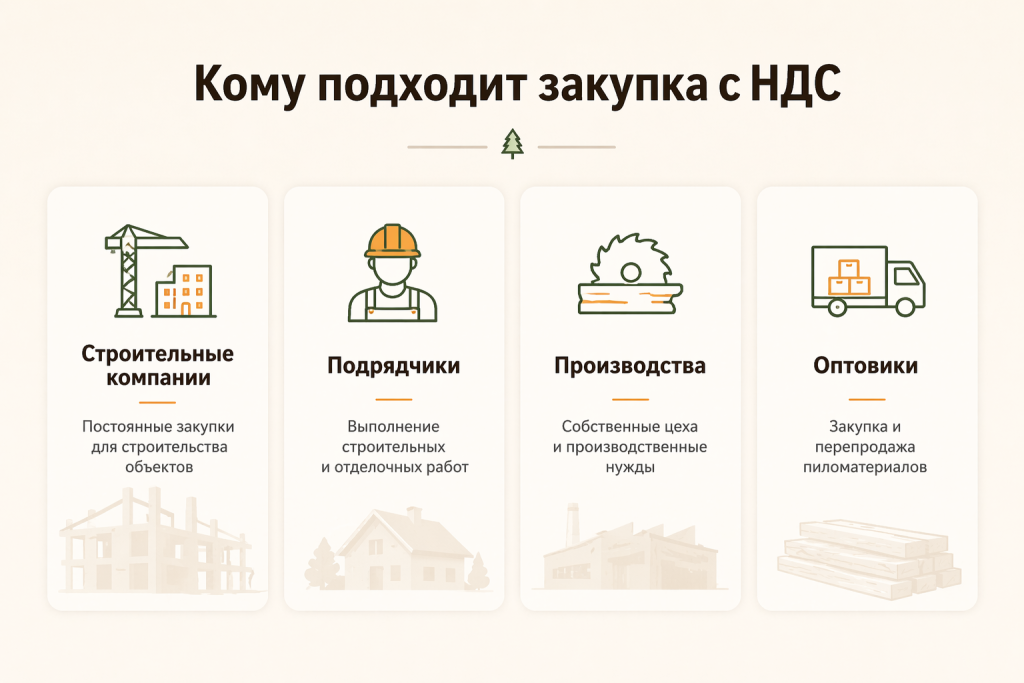 Кому подходит закупка с НДС

Строительные компании

Постоянные закупки для строительства объектов

Подрядчики

Выполнение строительных и отделочных работ

Производства

Собственные цеха и производственные нужды

Оптовики

Закупка и перепродажа пиломатериалов